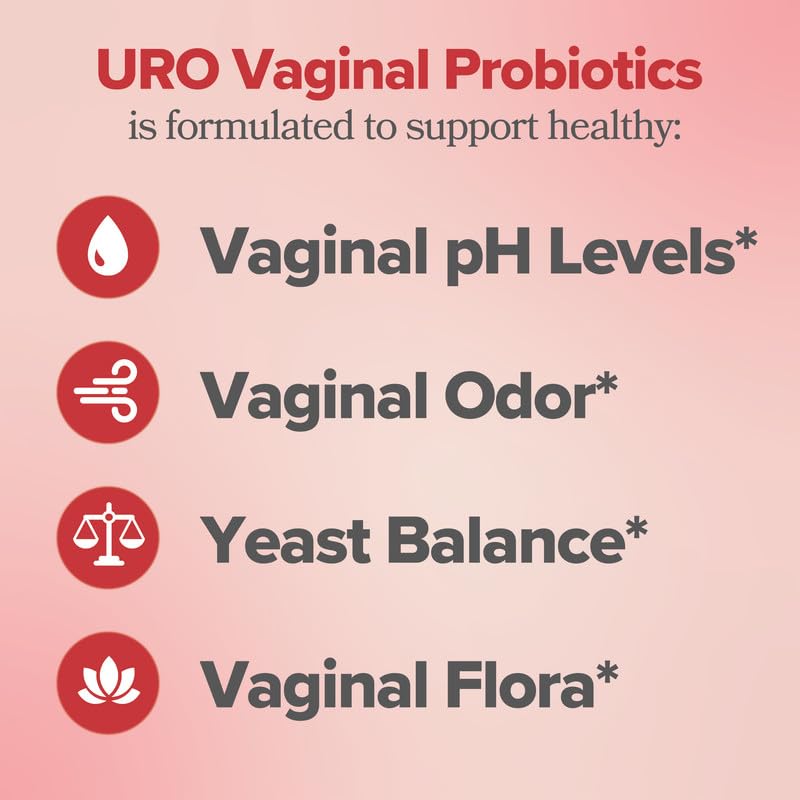 URO Vaginal Probiotics
is formulated to support healthy:

Vaginal pH Levels*

Vaginal Odor*

Yeast Balance*

Vaginal Flora*